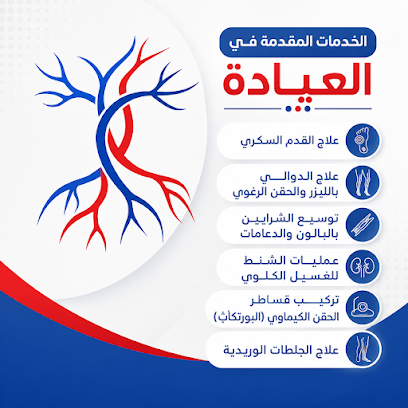 الخدمات المقدمة في

العيادة

علاج القدم السكري

علاج الدوالي
بالليزر والحقن الرغوي

توسيع الشرايين
بالبالون والدعامات

عمليات الشنط
للغسيل الكلوي

تركيب قساطر
الحقن الكيماوي (البورتكاث)

علاج الجلطات الوريدية